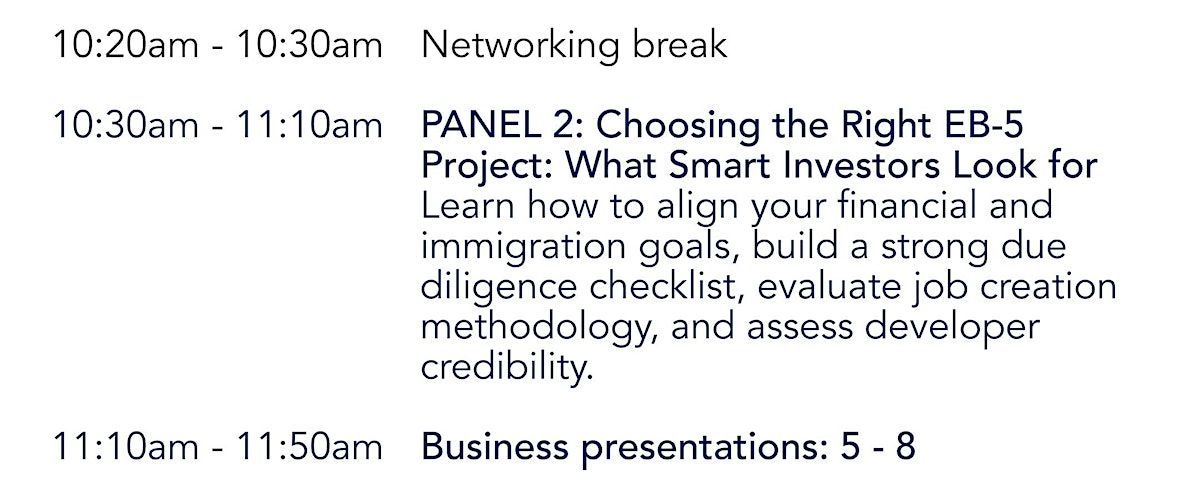 10:20am - 10:30am Networking break

10:30am - 11:10am PANEL 2: Choosing the Right EB-5 Project: What Smart Investors Look for
Learn how to align your financial and immigration goals, build a strong due diligence checklist, evaluate job creation methodology, and assess developer credibility.

11:10am - 11:50am Business presentations: 5 - 8